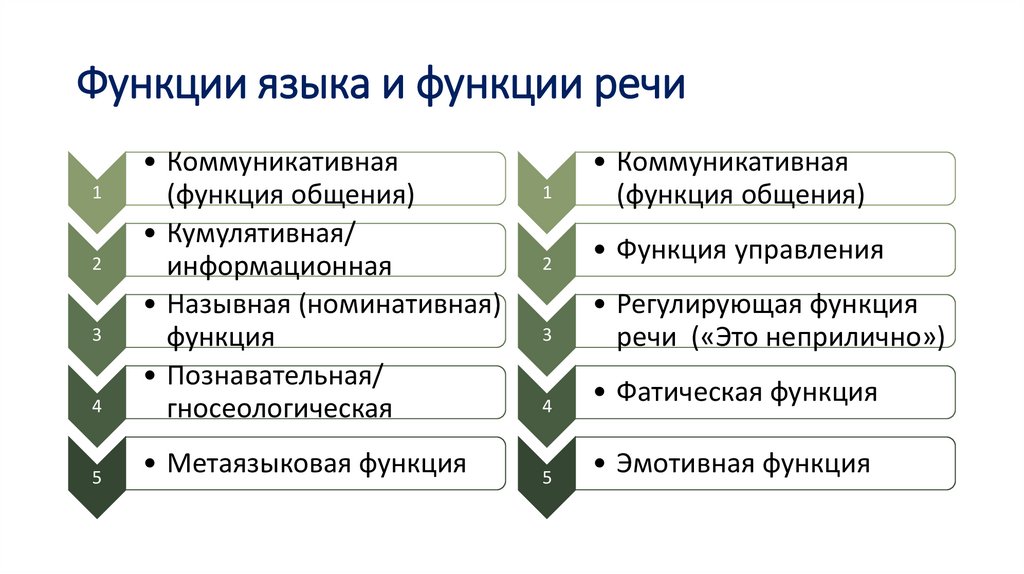 Функции языка и функции речи

1
• Коммуникативная (функция общения)

2
• Кумулятивная/ информационная

3
• Назывная (номинативная) функция

4
• Познавательная/ гносеологическая

5
• Метаязыковая функция

1
• Коммуникативная (функция общения)

2
• Функция управления

3
• Регулирующая функция речи («Это неприлично»)

4
• Фатическая функция

5
• Эмотивная функция